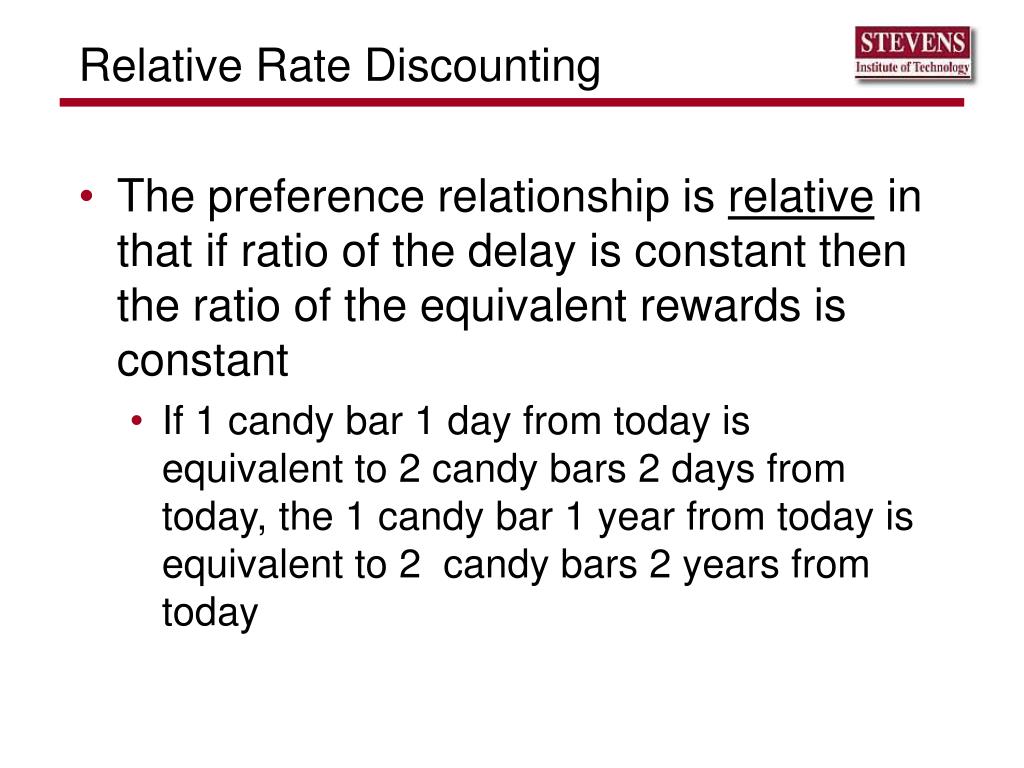 Relative Rate Discounting

STEVENS
Institute of Technology

• The preference relationship is relative in that if ratio of the delay is constant then the ratio of the equivalent rewards is constant

• If 1 candy bar 1 day from today is equivalent to 2 candy bars 2 days from today, the 1 candy bar 1 year from today is equivalent to 2 candy bars 2 years from today